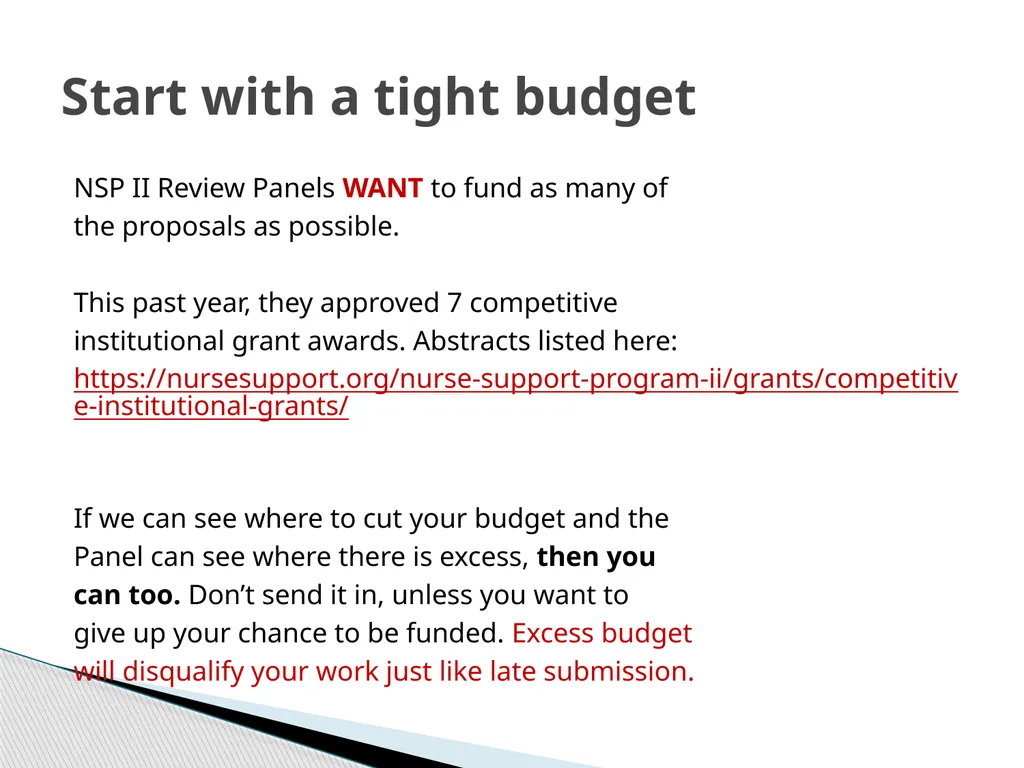 Start with a tight budget

NSP II Review Panels WANT to fund as many of the proposals as possible.

This past year, they approved 7 competitive institutional grant awards. Abstracts listed here: https://nursesupport.org/nurse-support-program-ii/grants/competitive-institutional-grants/

If we can see where to cut your budget and the Panel can see where there is excess, then you can too. Don’t send it in, unless you want to give up your chance to be funded. Excess budget will disqualify your work just like late submission.